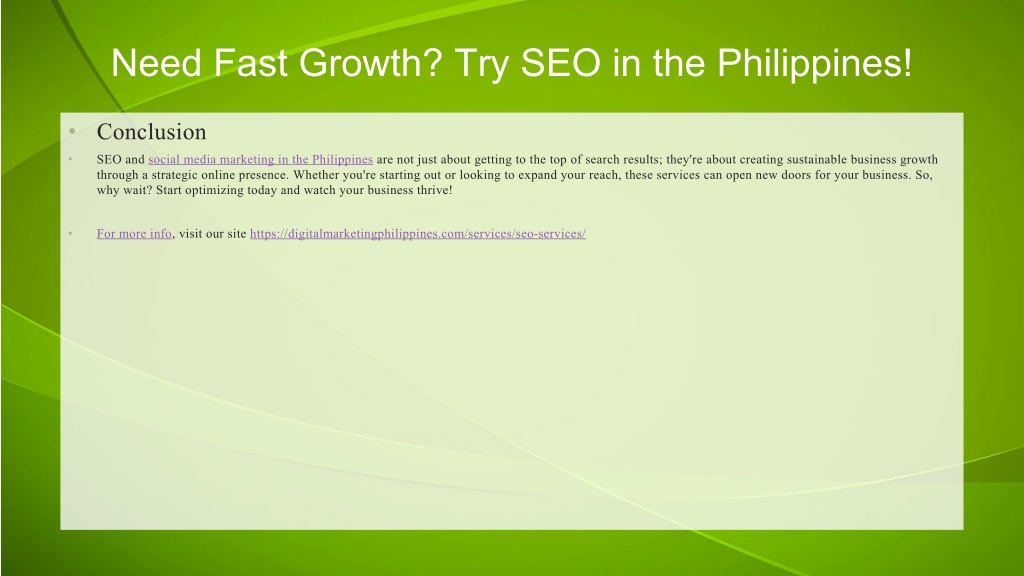 Need Fast Growth? Try SEO in the Philippines!

• Conclusion

• SEO and social media marketing in the Philippines are not just about getting to the top of search results; they're about creating sustainable business growth through a strategic online presence. Whether you're starting out or looking to expand your reach, these services can open new doors for your business. So, why wait? Start optimizing today and watch your business thrive!

• For more info, visit our site https://digitalmarketingphilippines.com/services/seo-services/